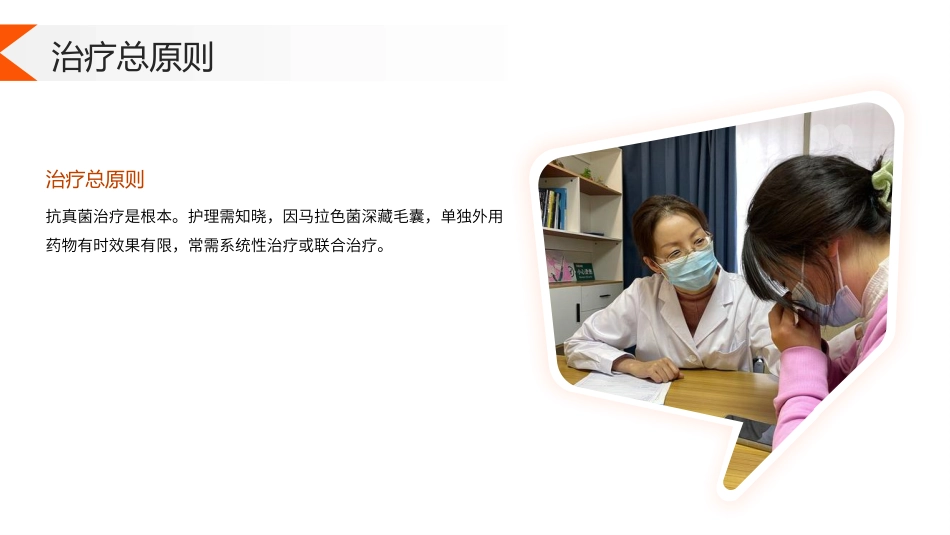 治疗总原则

治疗总原则

抗真菌治疗是根本。护理需知晓，因马拉色菌深藏毛囊，单独外用药物有时效果有限，常需系统性治疗或联合治疗。